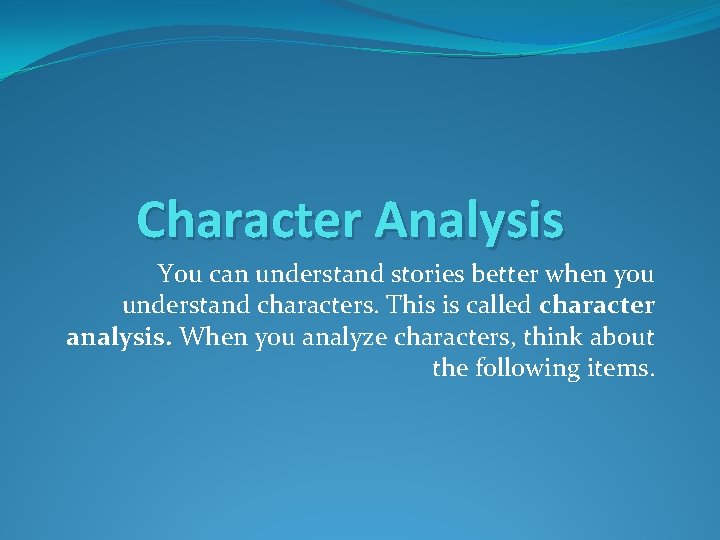 Character Analysis

You can understand stories better when you understand characters. This is called character analysis. When you analyze characters, think about the following items.